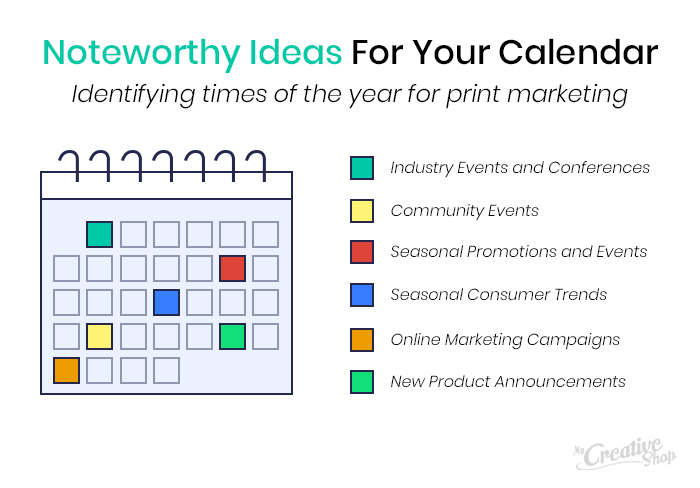 Noteworthy Ideas For Your Calendar

Identifying times of the year for print marketing

Industry Events and Conferences

Community Events

Seasonal Promotions and Events

Seasonal Consumer Trends

Online Marketing Campaigns

New Product Announcements

My Creative Shop